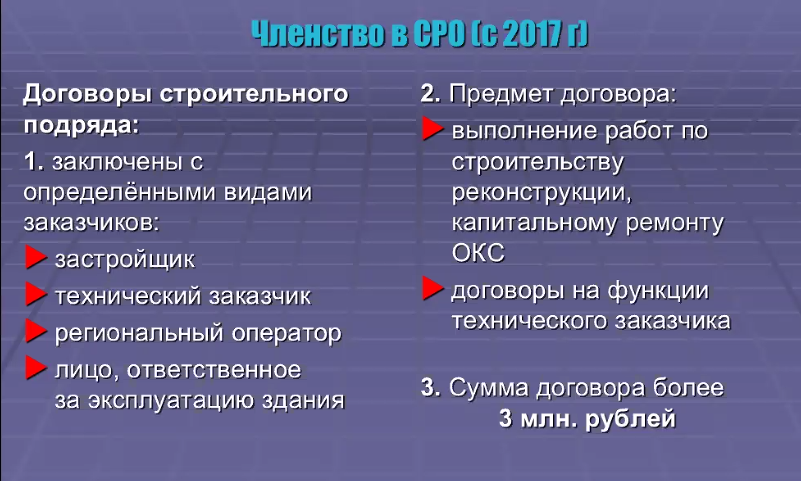 Членство в СРО (с 2017 г)

Договоры строительного подряда:

1. заключены с определёнными видами заказчиков:

застройщик

технический заказчик

региональный оператор

лицо, ответственное за эксплуатацию здания

2. Предмет договора:

выполнение работ по строительству реконструкции, капитальному ремонту ОКС

договоры на функции технического заказчика

3. Сумма договора более 3 млн. рублей